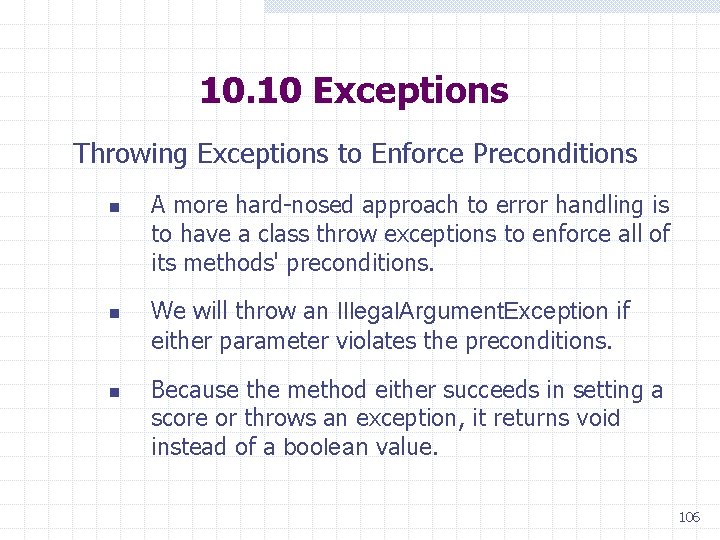 10.10 Exceptions

Throwing Exceptions to Enforce Preconditions

- A more hard-nosed approach to error handling is to have a class throw exceptions to enforce all of its methods' preconditions.
- We will throw an IllegalArgumentException if either parameter violates the preconditions.
- Because the method either succeeds in setting a score or throws an exception, it returns void instead of a boolean value.

106